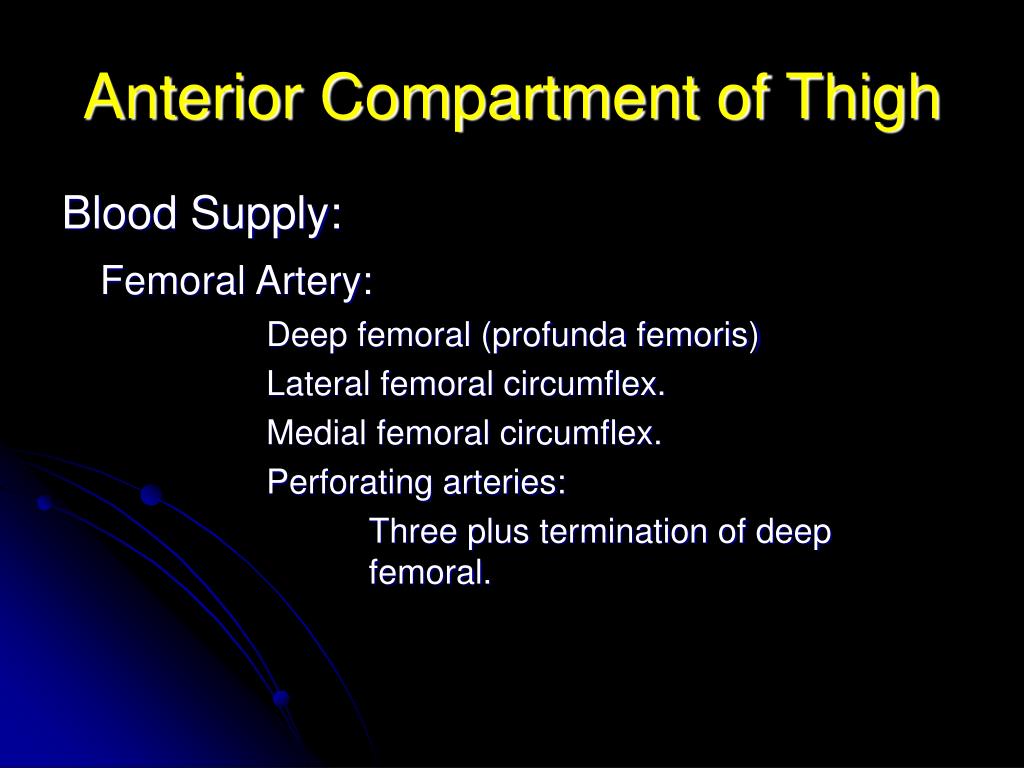 Anterior Compartment of Thigh

Blood Supply:

Femoral Artery:

Deep femoral (profunda femoris)

Lateral femoral circumflex.

Medial femoral circumflex.

Perforating arteries:

Three plus termination of deep femoral.